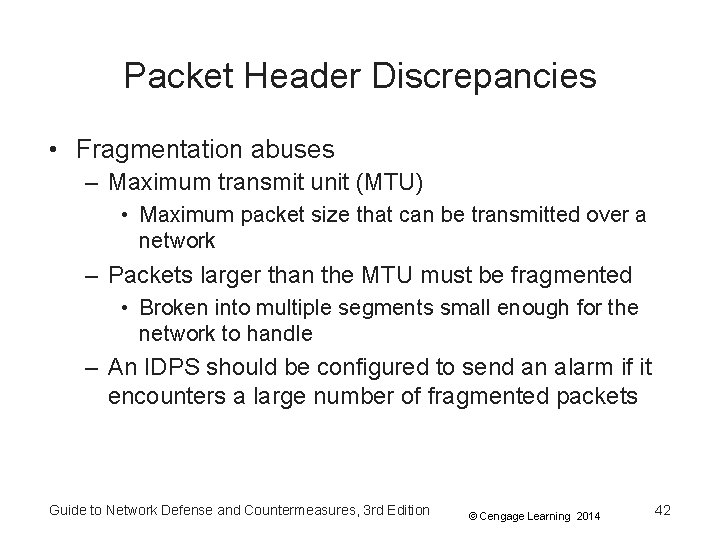 Packet Header Discrepancies

• Fragmentation abuses
– Maximum transmit unit (MTU)
• Maximum packet size that can be transmitted over a network
– Packets larger than the MTU must be fragmented
• Broken into multiple segments small enough for the network to handle
– An IDPS should be configured to send an alarm if it encounters a large number of fragmented packets

Guide to Network Defense and Countermeasures, 3rd Edition © Cengage Learning 2014 42